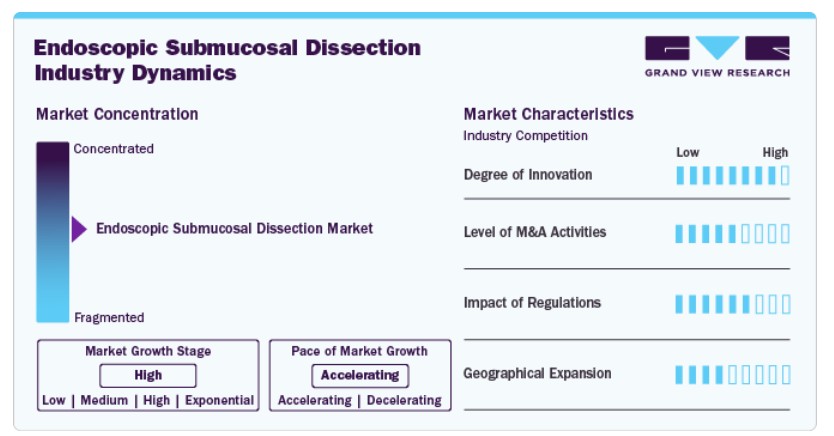 Endoscopic Submucosal Dissection Industry Dynamics

GRAND VIEW RESEARCH

Market Concentration

Concentrated

Endoscopic Submucosal Dissection Market

Fragmented

Market Growth Stage

High

Low | Medium | High | Exponential

Pace of Market Growth

Accelerating

Accelerating | Decelerating

Market Characteristics

Industry Competition

Low High

Degree of Innovation

Level of M&A Activities

Impact of Regulations

Geographical Expansion